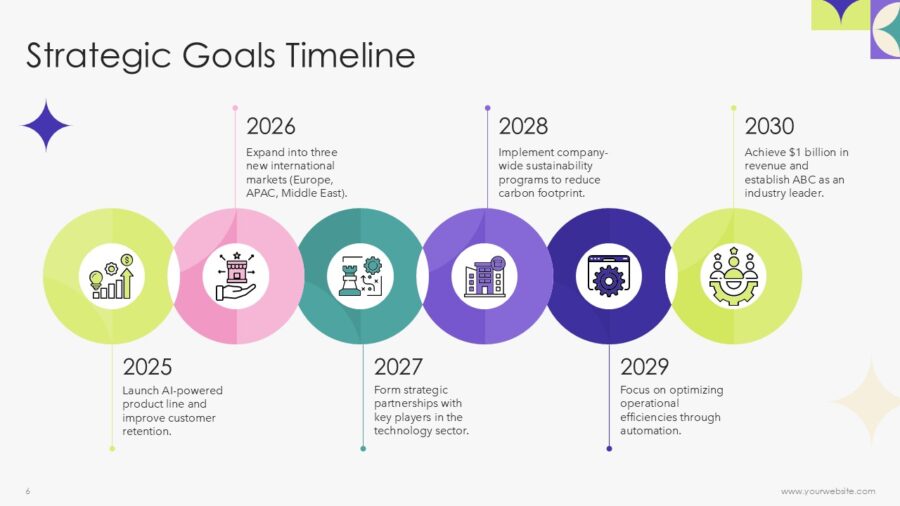 Strategic Goals Timeline

2026
Expand into three new international markets (Europe, APAC, Middle East).

2028
Implement company-wide sustainability programs to reduce carbon footprint.

2030
Achieve $1 billion in revenue and establish ABC as an industry leader.

2025
Launch AI-powered product line and improve customer retention.

2027
Form strategic partnerships with key players in the technology sector.

2029
Focus on optimizing operational efficiencies through automation.

6

www.yourwebsite.com